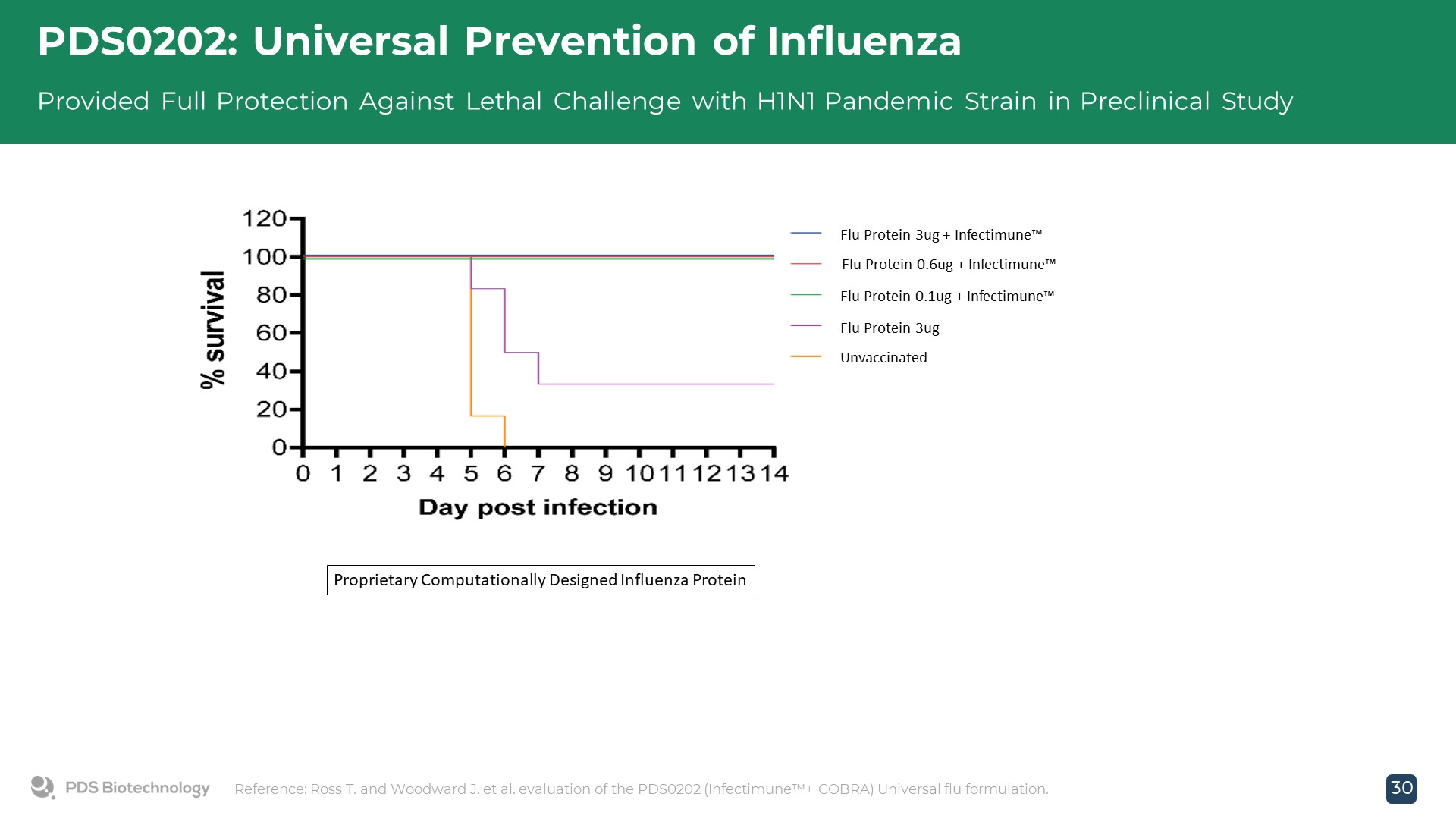 PDS0202: Universal Prevention of Influenza

Provided Full Protection Against Lethal Challenge with H1N1 Pandemic Strain in Preclinical Study

% survival

120
100
80
60
40
20
0

0 1 2 3 4 5 6 7 8 9 10 11 12 13 14

Day post infection

Flu Protein 3ug + Infectimune™
Flu Protein 0.6ug + Infectimune™
Flu Protein 0.1ug + Infectimune™
Flu Protein 3ug
Unvaccinated

Proprietary Computationally Designed Influenza Protein

PDS Biotechnology

Reference: Ross T. and Woodward J. et al. evaluation of the PDS0202 (Infectimune™+ COBRA) Universal flu formulation.

30